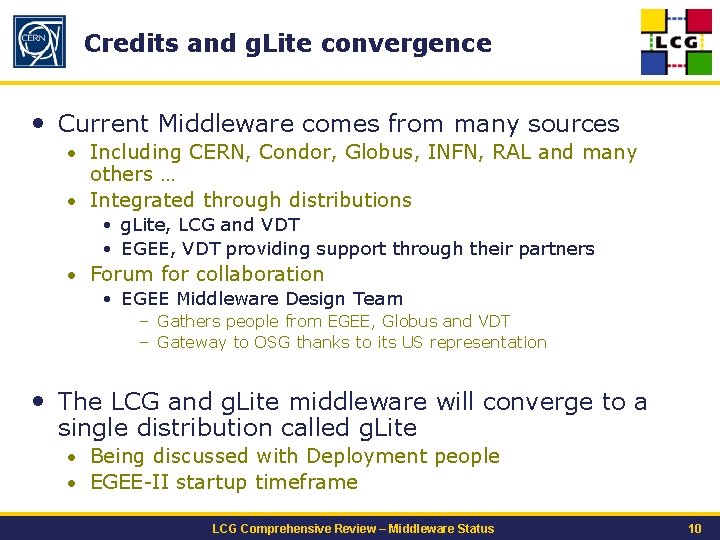 CERN

Credits and gLite convergence

LCG

• Current Middleware comes from many sources
• Including CERN, Condor, Globus, INFN, RAL and many others …
• Integrated through distributions
• gLite, LCG and VDT
• EGEE, VDT providing support through their partners
• Forum for collaboration
• EGEE Middleware Design Team
– Gathers people from EGEE, Globus and VDT
– Gateway to OSG thanks to its US representation

• The LCG and gLite middleware will converge to a single distribution called gLite
• Being discussed with Deployment people
• EGEE-II startup timeframe

LCG Comprehensive Review – Middleware Status

10